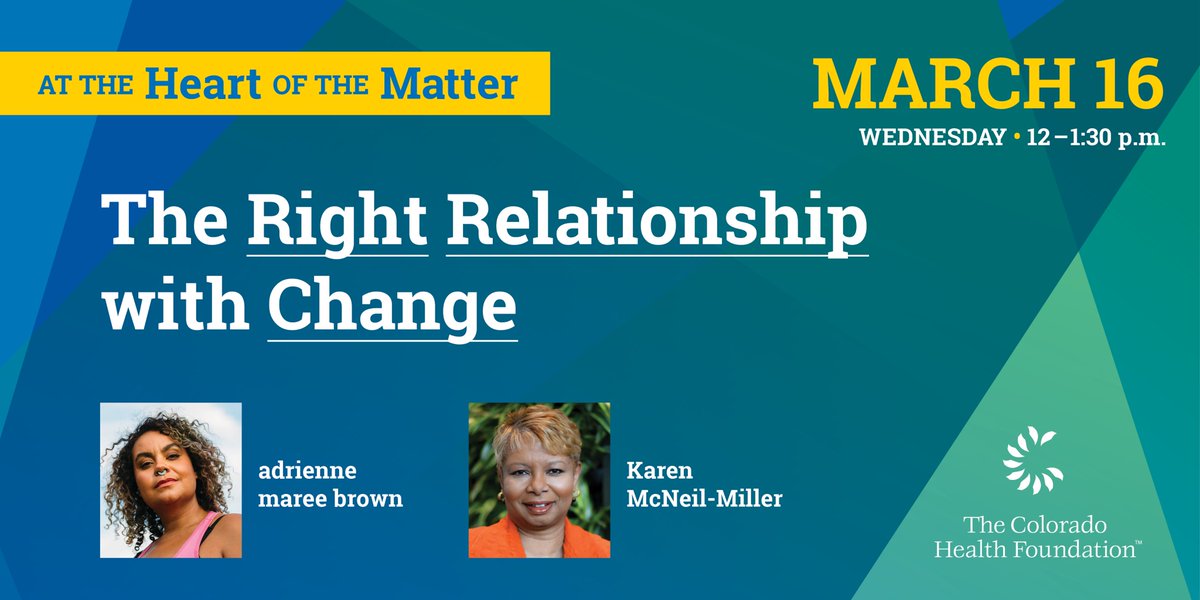 AT THE Heart OF THE Matter

MARCH 16

WEDNESDAY • 12 – 1:30 p.m.

The Right Relationship with Change

adrienne maree brown

Karen McNeil-Miller

The Colorado Health Foundation™